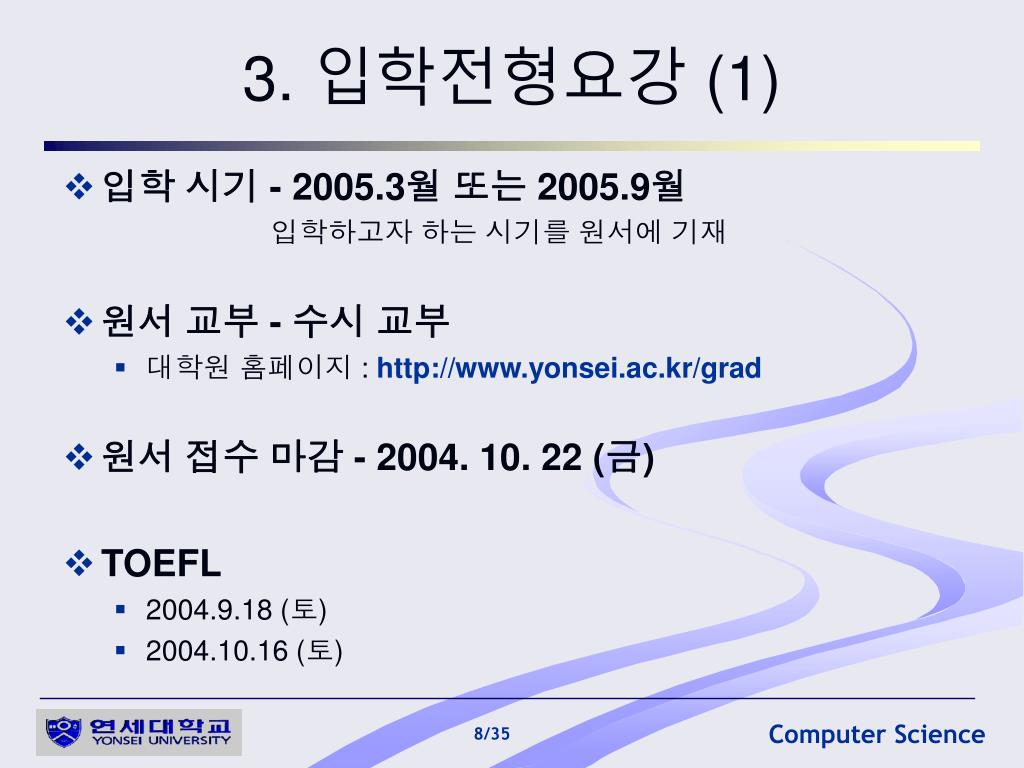 3. 입학전형요강 (1)

❖ 입학 시기 - 2005.3월 또는 2005.9월

입학하고자 하는 시기를 원서에 기재

❖ 원서 교부 - 수시 교부

▪ 대학원 홈페이지 : http://www.yonsei.ac.kr/grad

❖ 원서 접수 마감 - 2004. 10. 22 (금)

❖ TOEFL

▪ 2004.9.18 (토)
▪ 2004.10.16 (토)

연세대학교
YONSEI UNIVERSITY

8/35

Computer Science